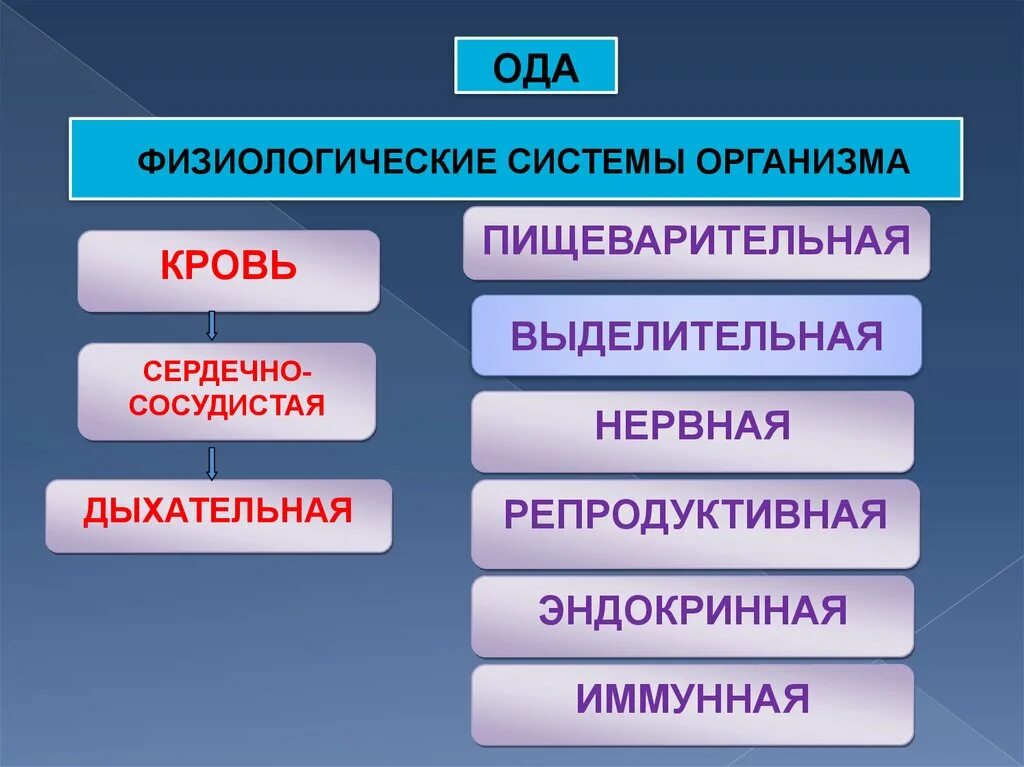 ОДА

ФИЗИОЛОГИЧЕСКИЕ СИСТЕМЫ ОРГАНИЗМА

КРОВЬ

СЕРДЕЧНО-СОСУДИСТАЯ

ДЫХАТЕЛЬНАЯ

ПИЩЕВАРИТЕЛЬНАЯ

ВЫДЕЛИТЕЛЬНАЯ

НЕРВНАЯ

РЕПРОДУКТИВНАЯ

ЭНДОКРИННАЯ

ИММУННАЯ